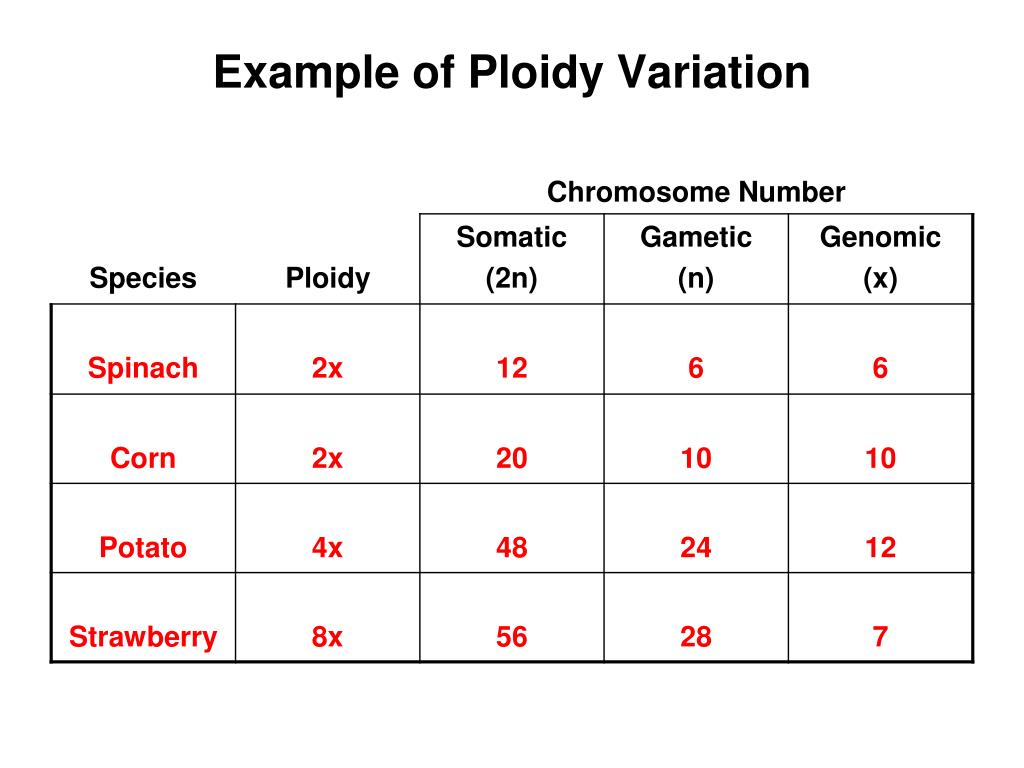 Example of Ploidy Variation

Chromosome Number

| Species | Ploidy | Somatic (2n) | Gametic (n) | Genomic (x) |
|---|---|---|---|---|
| Spinach | 2x | 12 | 6 | 6 |
| Corn | 2x | 20 | 10 | 10 |
| Potato | 4x | 48 | 24 | 12 |
| Strawberry | 8x | 56 | 28 | 7 |